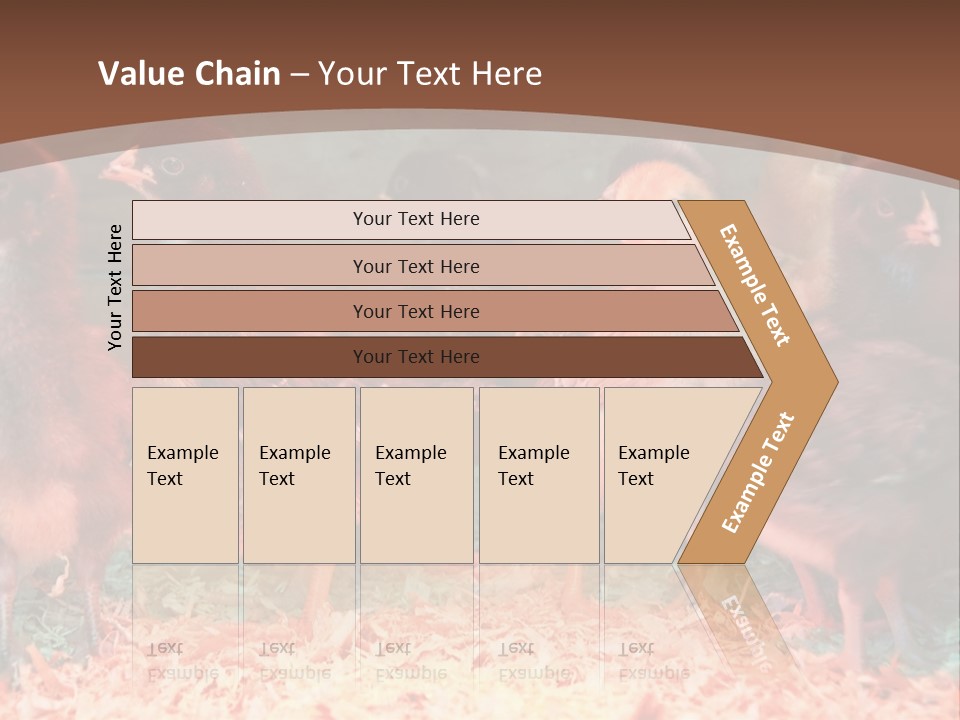 Value Chain – Your Text Here

Your Text Here

Your Text Here

Your Text Here

Your Text Here

Your Text Here

Example Text

Example Text

Example Text

Example Text

Example Text

Example Text

Example Text